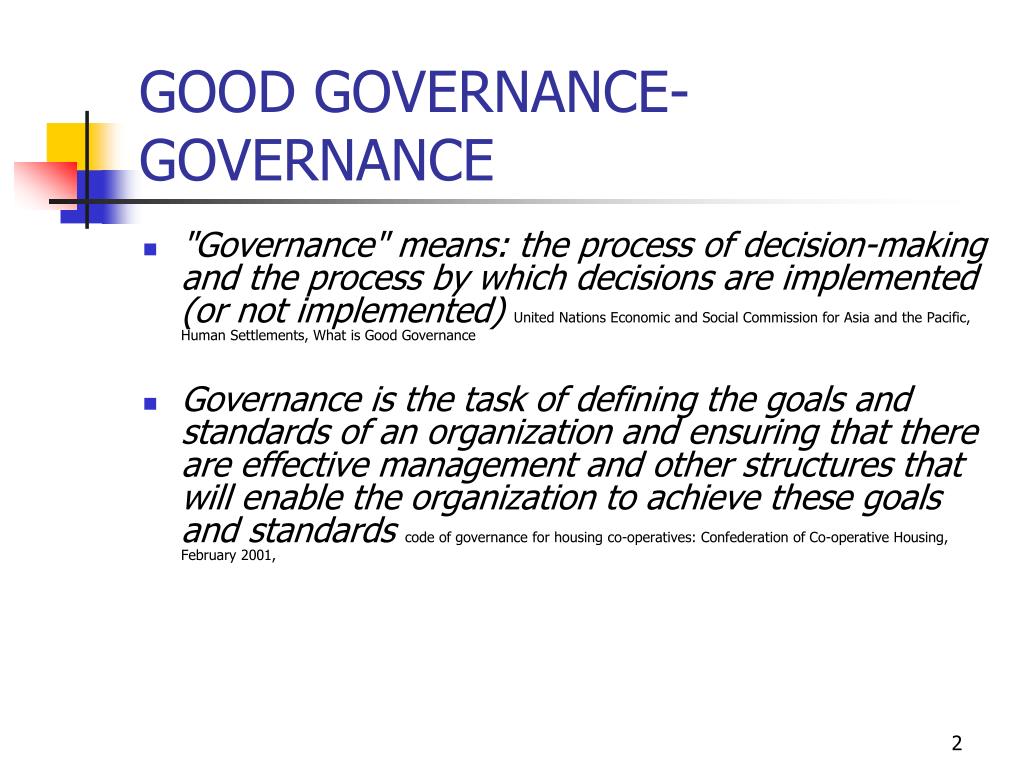 GOOD GOVERNANCE-GOVERNANCE

"Governance" means: the process of decision-making and the process by which decisions are implemented (or not implemented) United Nations Economic and Social Commission for Asia and the Pacific, Human Settlements, What is Good Governance

Governance is the task of defining the goals and standards of an organization and ensuring that there are effective management and other structures that will enable the organization to achieve these goals and standards code of governance for housing co-operatives: Confederation of Co-operative Housing, February 2001,

2